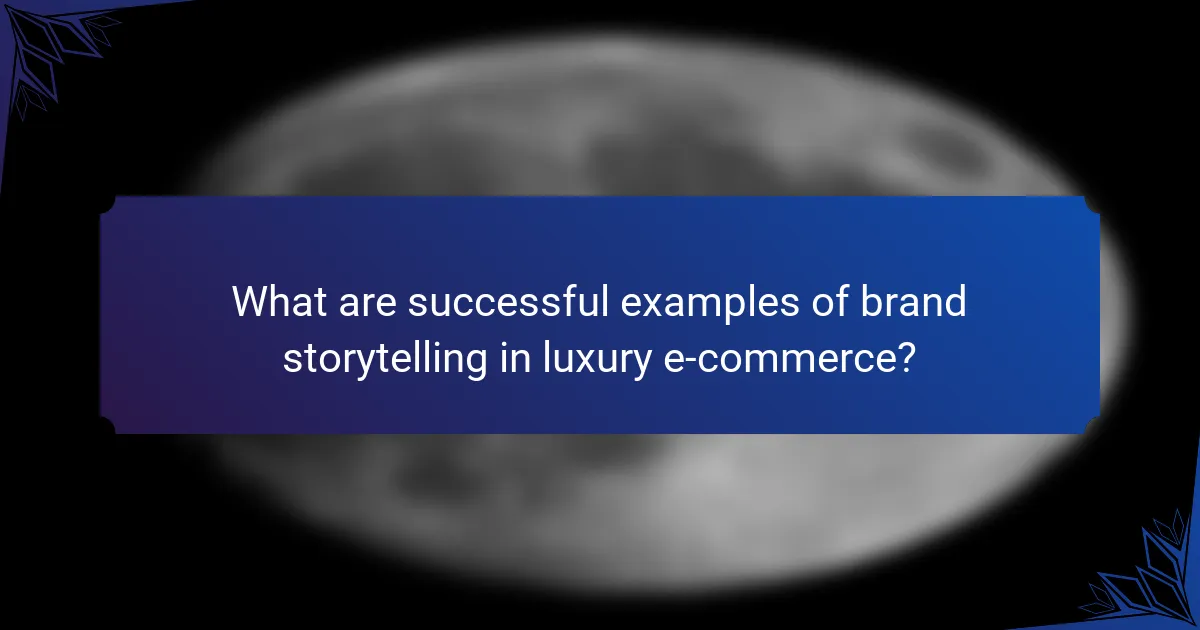 What are successful examples of brand storytelling in luxury e-commerce?